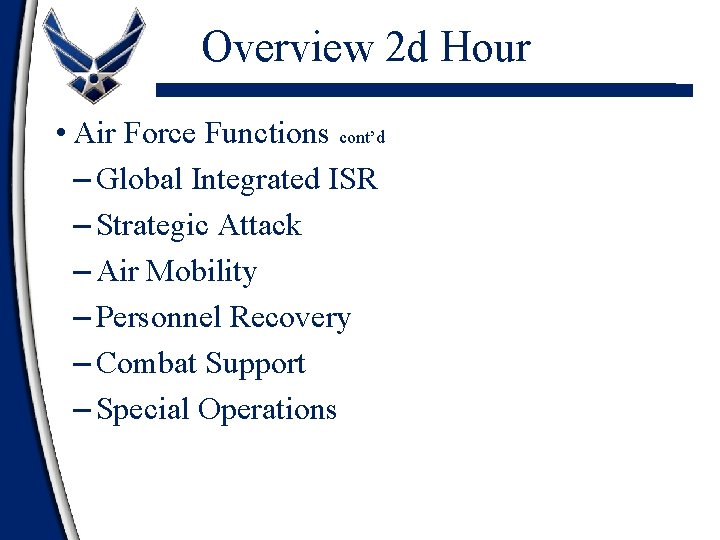 Overview 2d Hour

• Air Force Functions cont'd
– Global Integrated ISR
– Strategic Attack
– Air Mobility
– Personnel Recovery
– Combat Support
– Special Operations